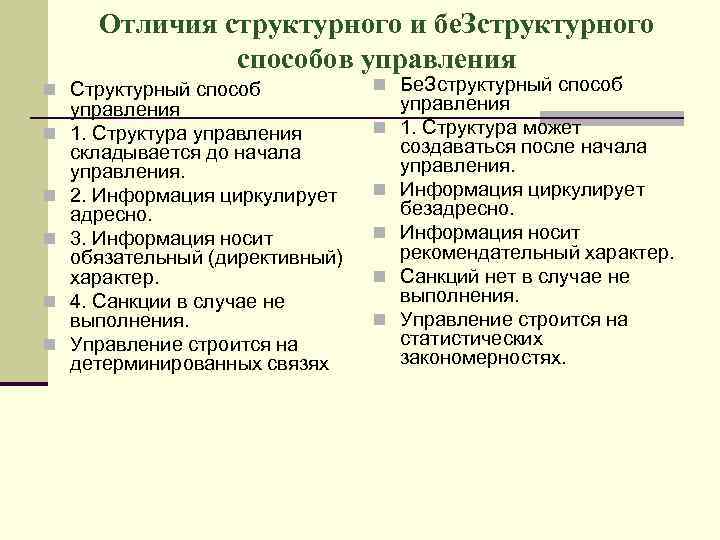 Отличия структурного и беЗструктурного способов управления

Структурный способ управления

1. Структура управления складывается до начала управления.

2. Информация циркулирует адресно.

3. Информация носит обязательный (директивный) характер.

4. Санкции в случае не выполнения.

Управление строится на детерминированных связях

БеЗструктурный способ управления

1. Структура может создаваться после начала управления.

Информация циркулирует безадресно.

Информация носит рекомендательный характер.

Санкций нет в случае не выполнения.

Управление строится на статистических закономерностях.